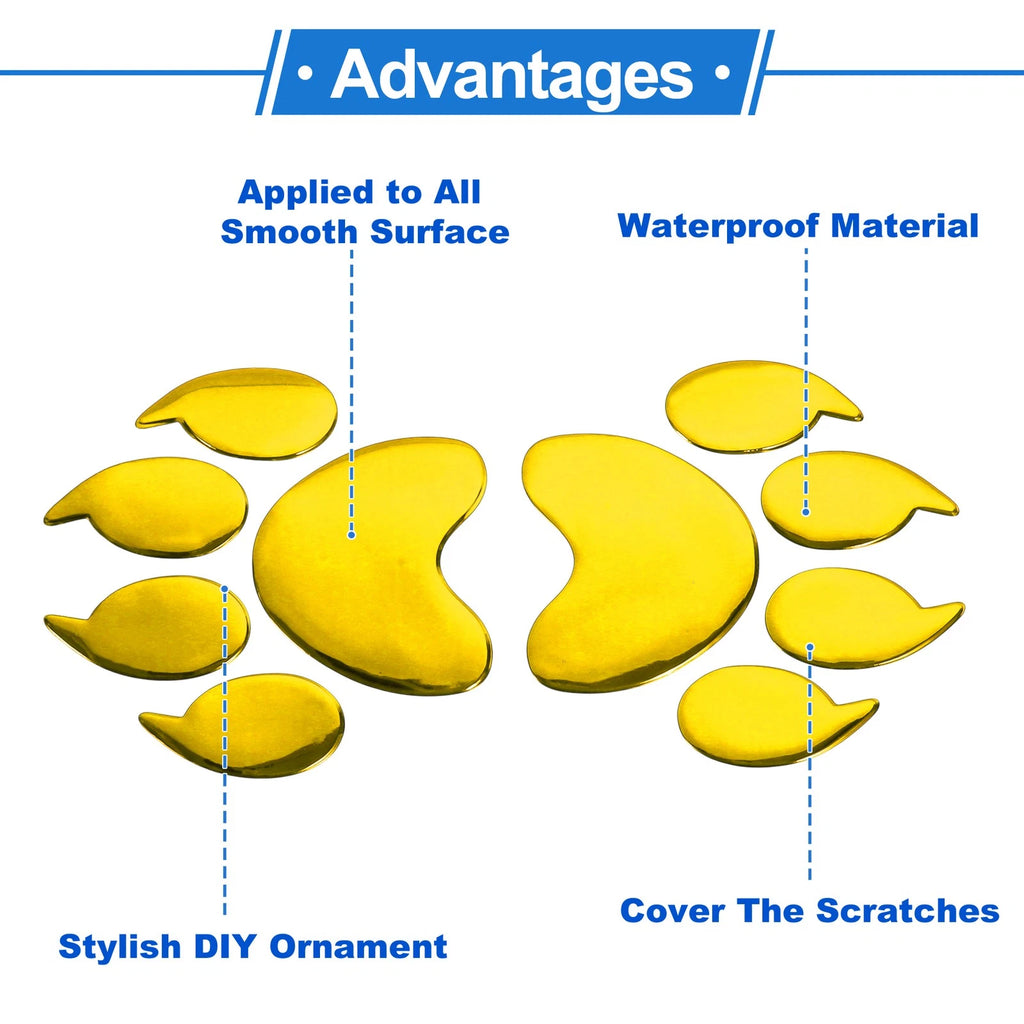 • Advantages •

Applied to All Smooth Surface

Waterproof Material

Stylish DIY Ornament

Cover The Scratches